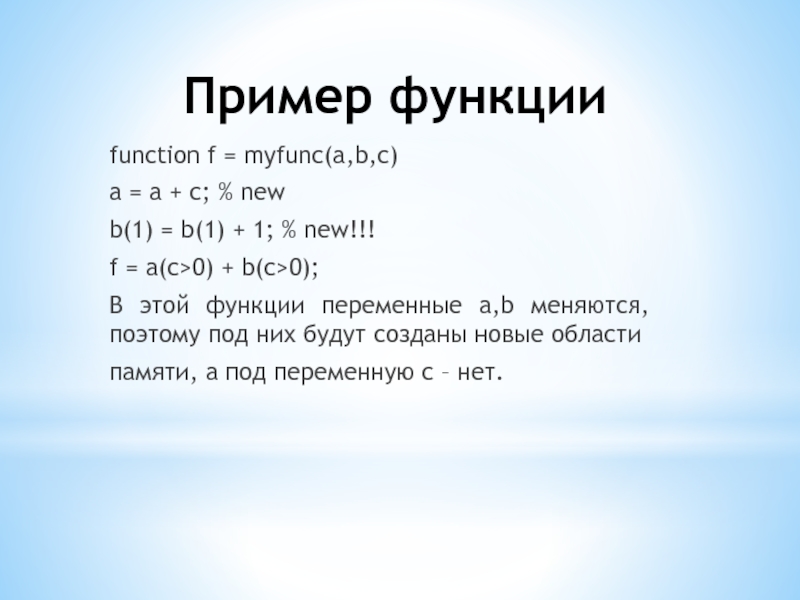 Пример функции

function f = myfunc(a,b,c)

a = a + c; % new

b(1) = b(1) + 1; % new!!!

f = a(c>0) + b(c>0);

В этой функции переменные a,b меняются, поэтому под них будут созданы новые области

памяти, а под переменную c – нет.